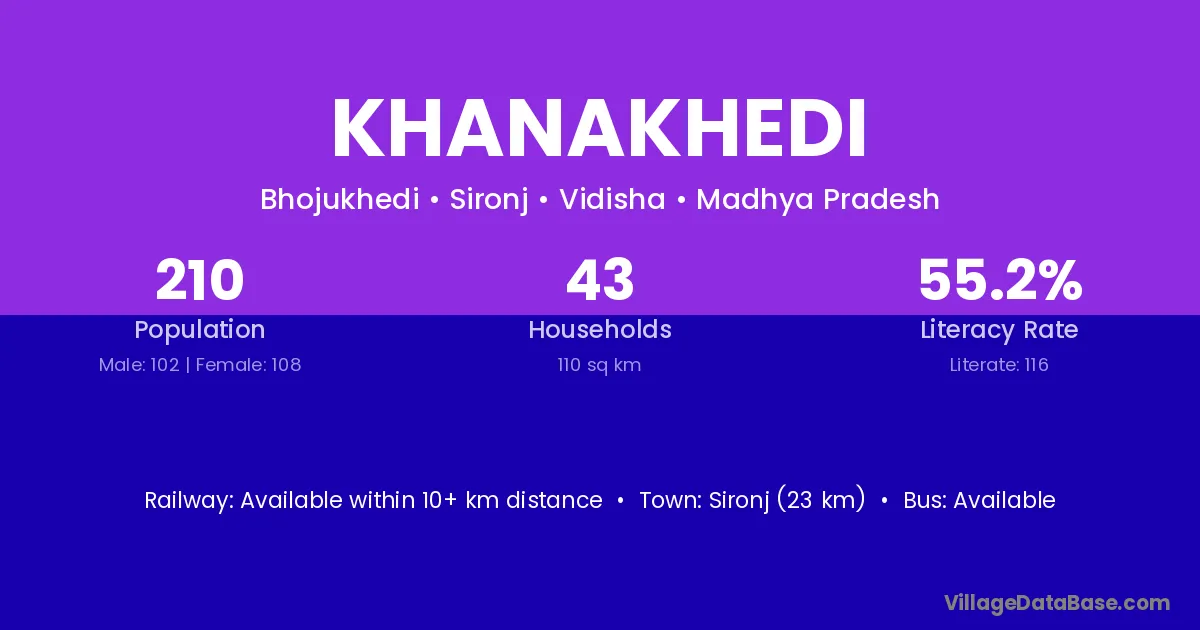 KHANAKHEDI

Bhojukhedi • Sironj • Vidisha • Madhya Pradesh

210
Population
Male: 102 | Female: 108

43
Households
110 sq km

55.2%
Literacy Rate
Literate: 116

Railway: Available within 10+ km distance • Town: Sironj (23 km) • Bus: Available

VillageDataBase.com